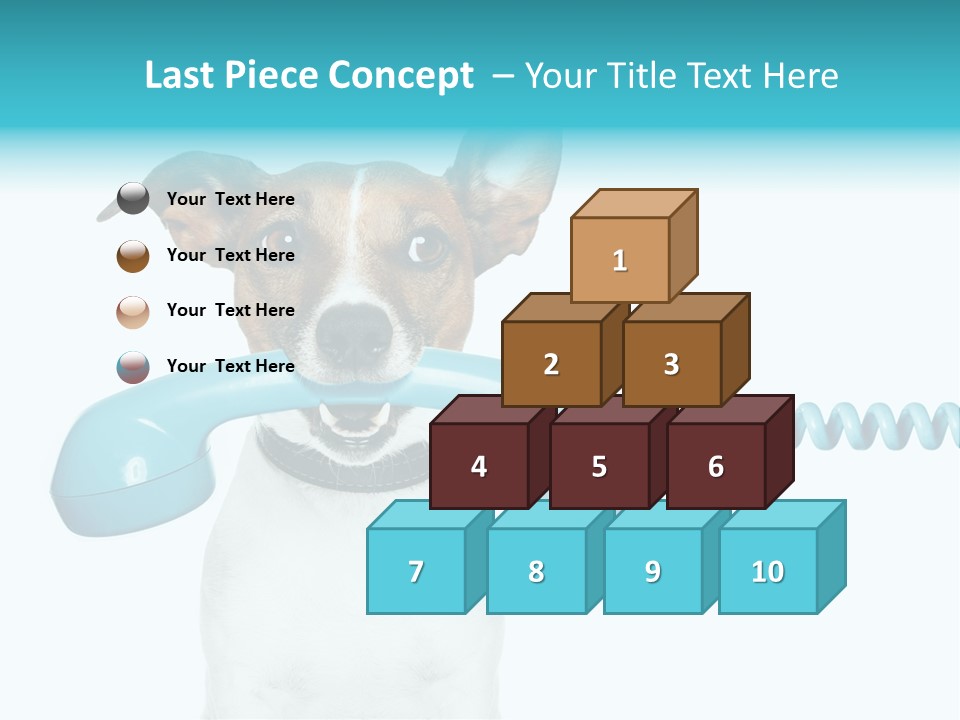 Last Piece Concept – Your Title Text Here

Your Text Here

Your Text Here

Your Text Here

Your Text Here

1

2

3

4

5

6

7

8

9

10